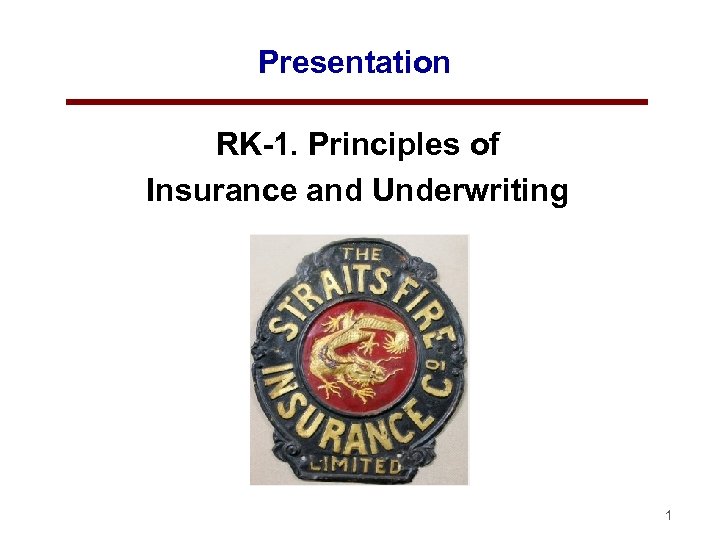 Presentation

RK-1. Principles of Insurance and Underwriting

THE
STRAITS FIRE
INSURANCE Co
LIMITED

1